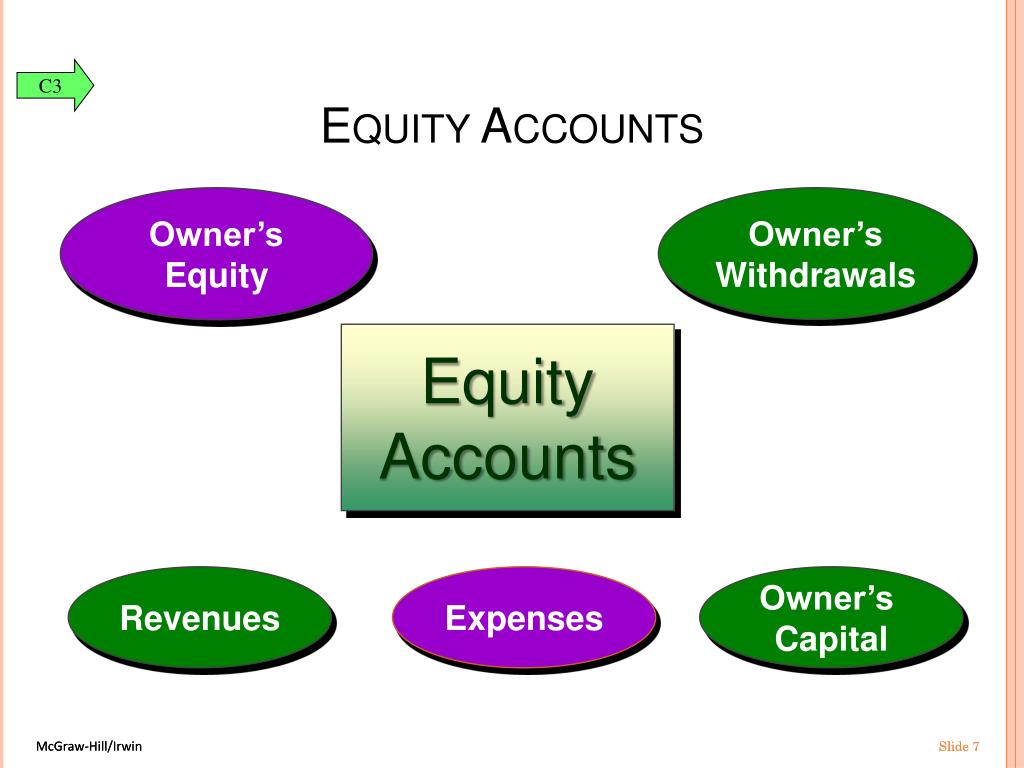 C3

EQUITY ACCOUNTS

Owner's Equity

Owner's Withdrawals

Equity Accounts

Revenues

Expenses

Owner's Capital

McGraw-Hill/Irwin

Slide 7